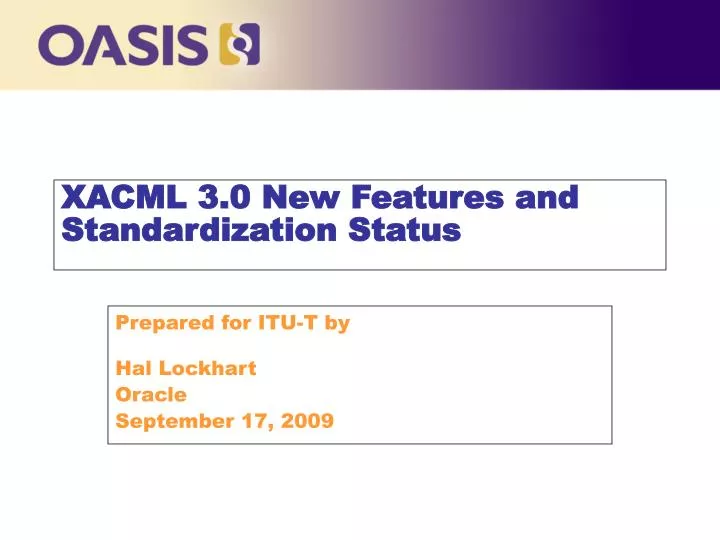 OASIS

XACML 3.0 New Features and Standardization Status

Prepared for ITU-T by

Hal Lockhart
Oracle
September 17, 2009